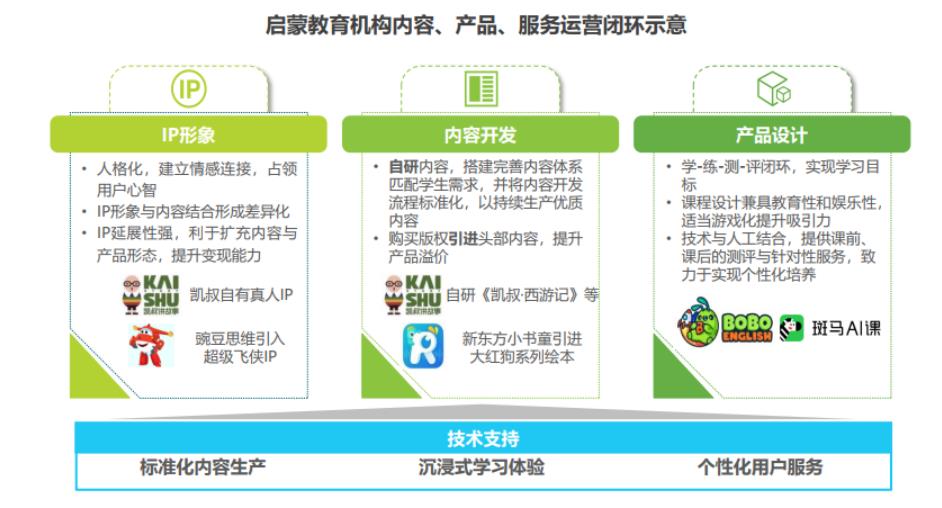 启蒙教育机构内容、产品、服务运营闭环示意

IP

IP形象

• 人格化，建立情感连接，占领用户心智
• IP形象与内容结合形成差异化
• IP延展性强，利于扩充内容与产品形态，提升变现能力

KAI SHU 凯叔讲故事

凯叔自有真人IP

豌豆思维引入超级飞侠IP

内容开发

• 自研内容，搭建完善内容体系匹配学生需求，并将内容开发流程标准化，以持续生产优质内容
• 购买版权引进头部内容，提升产品溢价

KAI SHU 凯叔讲故事

自研《凯叔·西游记》等

新东方小书童引进大红狗系列绘本

产品设计

• 学-练-测-评闭环，实现学习目标
• 课程设计兼具教育性和娱乐性，适当游戏化提升吸引力
• 技术与人工结合，提供课前、课后的测评与针对性服务，致力于实现个性化培养

BOBO ENGLISH

斑马AI课

技术支持

标准化内容生产

沉浸式学习体验

个性化用户服务